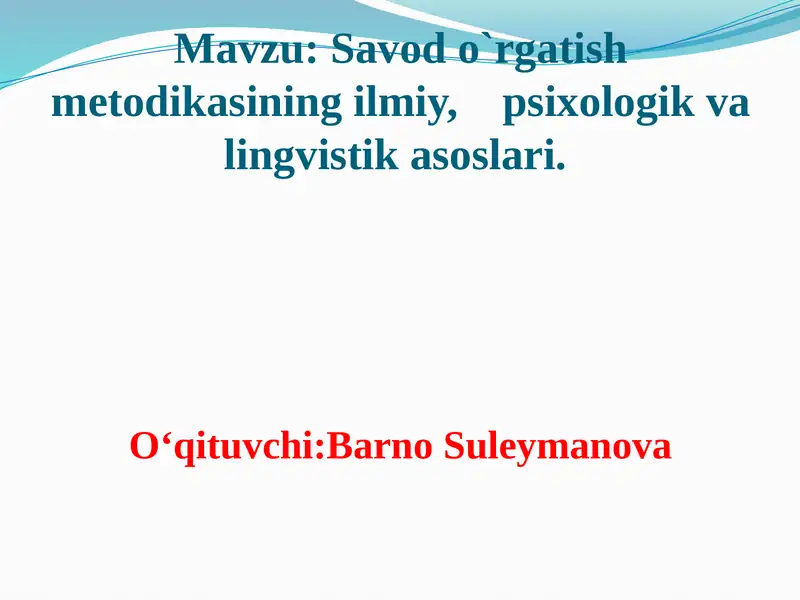 Mavzu: Savod o`rgatish metodikasining ilmiy, psixologik va lingvistik asoslari.

O‘qituvchi:Barno Suleymanova